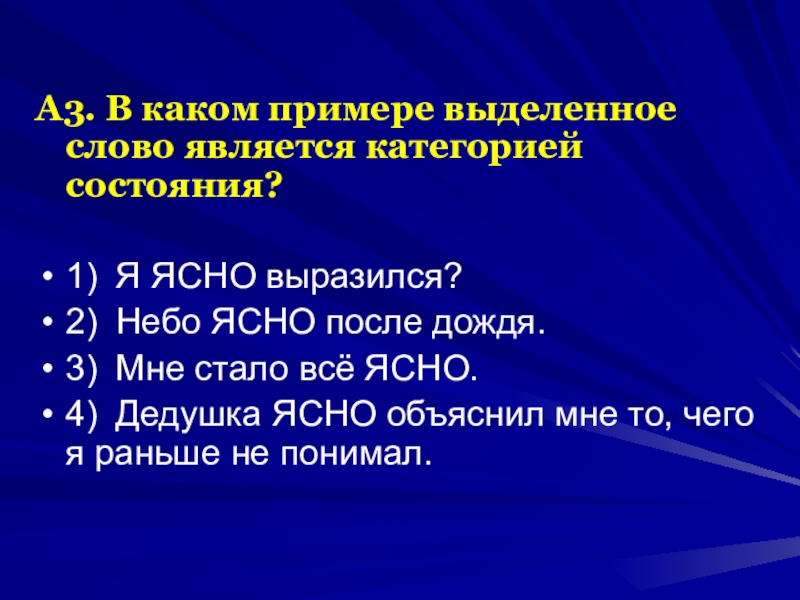 А3. В каком примере выделенное слово является категорией состояния?

• 1) Я ЯСНО выразился?
• 2) Небо ЯСНО после дождя.
• 3) Мне стало всё ЯСНО.
• 4) Дедушка ЯСНО объяснил мне то, чего я раньше не понимал.